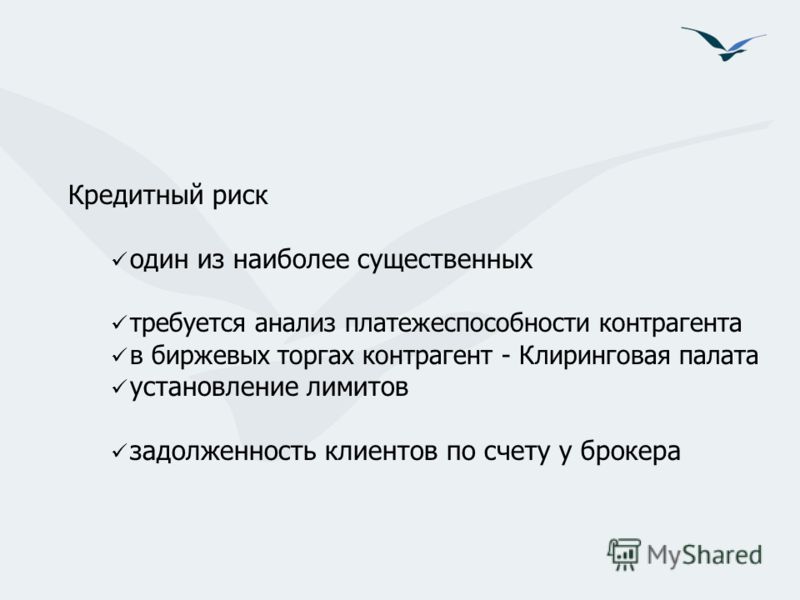 Кредитный риск

✓ один из наиболее существенных

✓ требуется анализ платежеспособности контрагента
✓ в биржевых торгах контрагент - Клиринговая палата
✓ установление лимитов

✓ задолженность клиентов по счету у брокера

MyShared